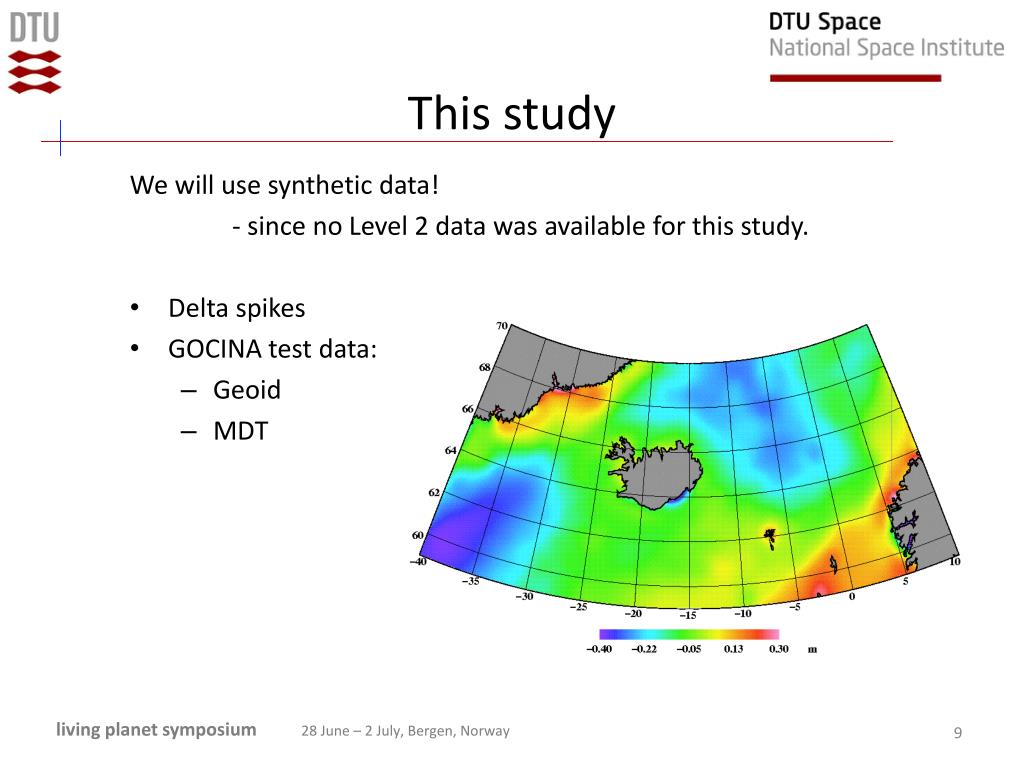 DTU

DTU Space
National Space Institute

This study

We will use synthetic data!
- since no Level 2 data was available for this study.

• Delta spikes
• GOCINA test data:
– Geoid
– MDT

70
68
66
64
62
60
−40
−35
−30
−25
−20
−15
−10
−5
0
5
10

−0.40 −0.22 −0.05 0.13 0.30 m

living planet symposium 28 June – 2 July, Bergen, Norway 9